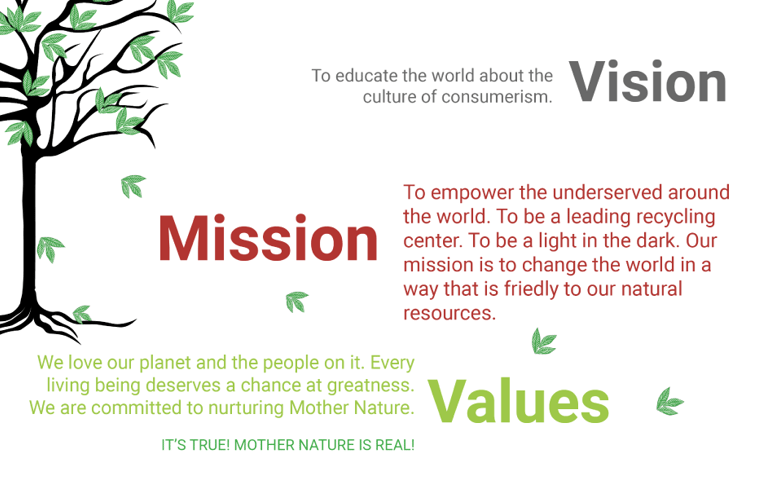 To educate the world about the culture of consumerism.

Vision

Mission

To empower the underserved around the world. To be a leading recycling center. To be a light in the dark. Our mission is to change the world in a way that is friedly to our natural resources.

We love our planet and the people on it. Every living being deserves a chance at greatness. We are committed to nurturing Mother Nature.

Values

IT'S TRUE! MOTHER NATURE IS REAL!